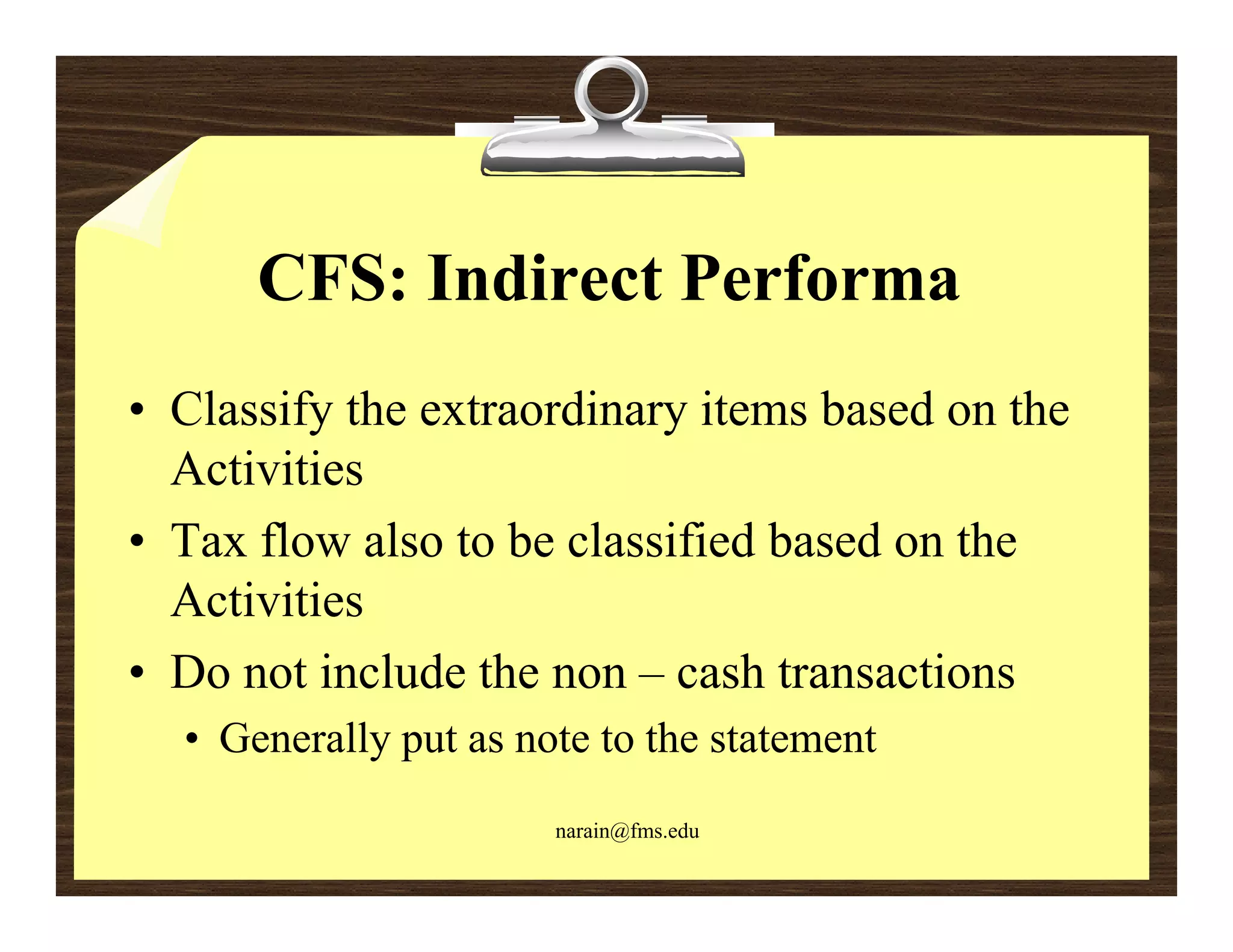 CFS: Indirect Performa

• Classify the extraordinary items based on the Activities
• Tax flow also to be classified based on the Activities
• Do not include the non – cash transactions
  • Generally put as note to the statement

narain@fms.edu